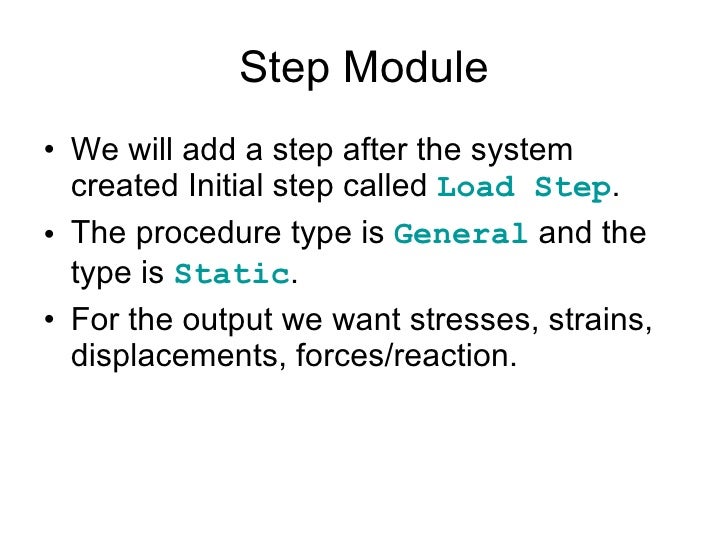 Step Module

• We will add a step after the system created Initial step called Load Step.

• The procedure type is General and the type is Static.

• For the output we want stresses, strains, displacements, forces/reaction.